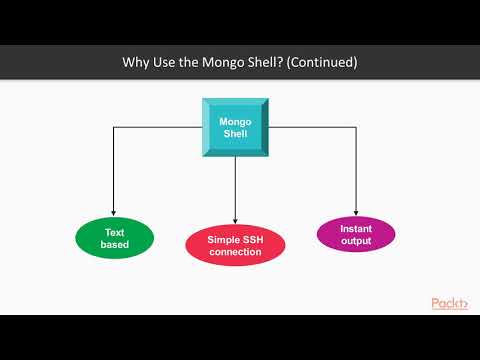 Why Use the Mongo Shell? (Continued)

Mongo Shell

Text based

Simple SSH connection

Instant output

Packt>